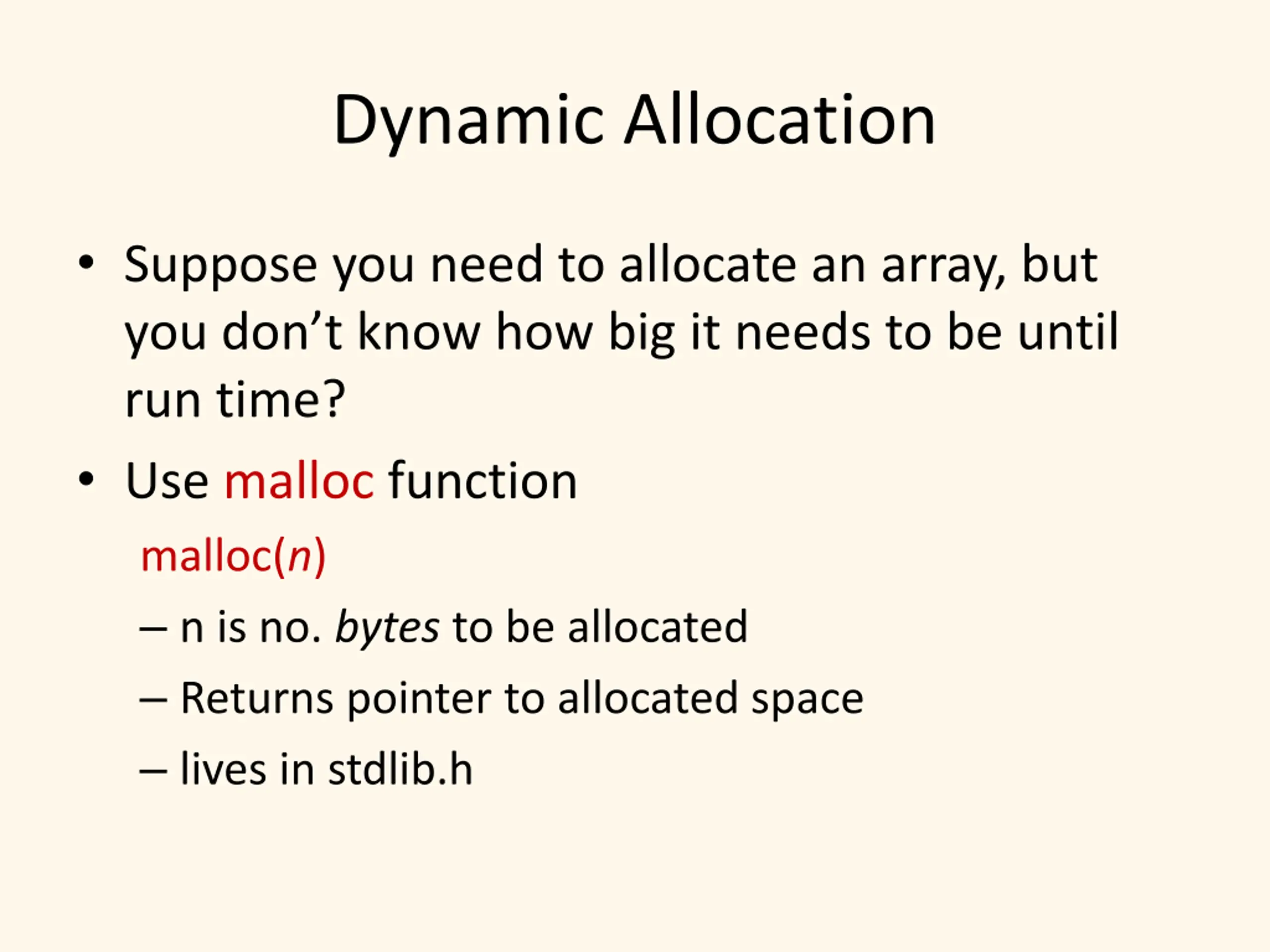 Dynamic Allocation

• Suppose you need to allocate an array, but you don’t know how big it needs to be until run time?

• Use malloc function

malloc(n)

– n is no. bytes to be allocated

– Returns pointer to allocated space

– lives in stdlib.h